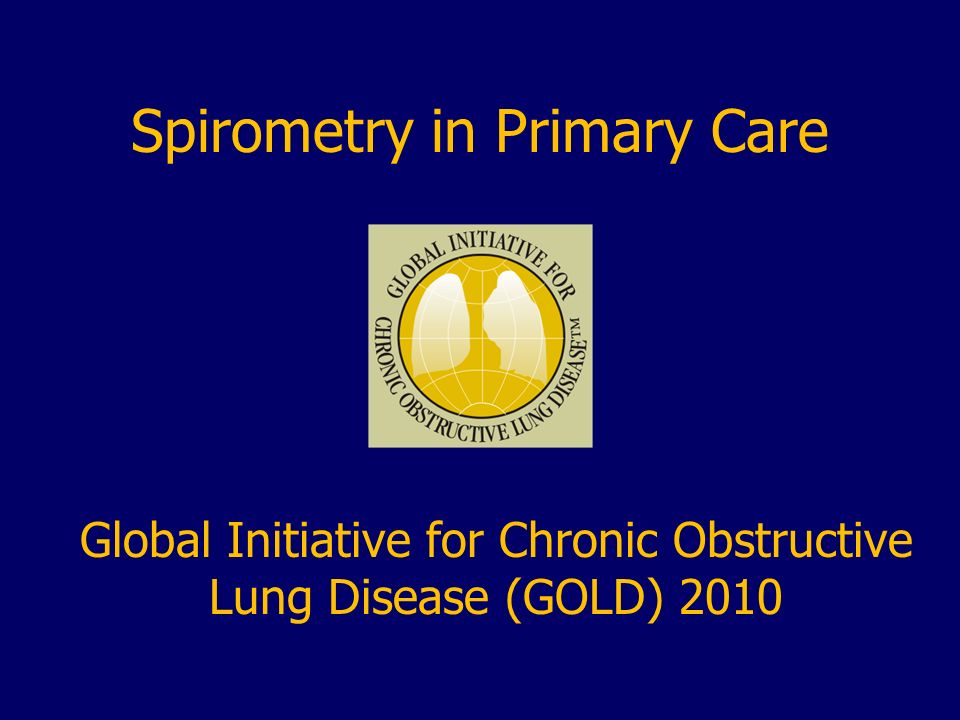 Spirometry in Primary Care

GLOBAL INITIATIVE FOR CHRONIC OBSTRUCTIVE LUNG DISEASE™

Global Initiative for Chronic Obstructive Lung Disease (GOLD) 2010